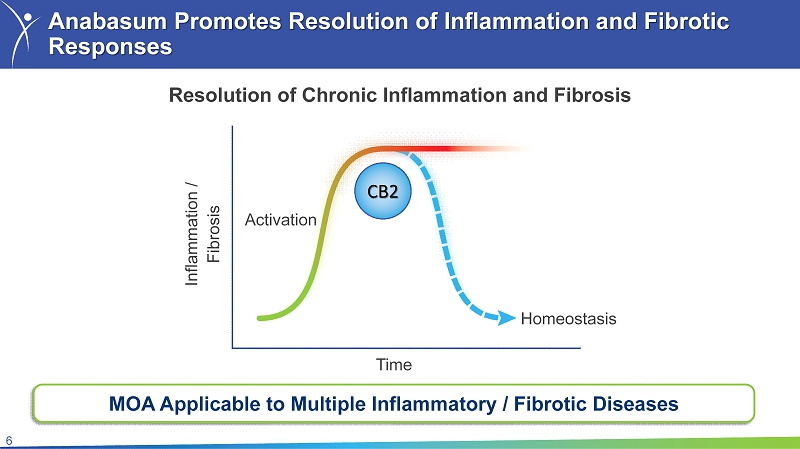 Anabasum Promotes Resolution of Inflammation and Fibrotic Responses

Resolution of Chronic Inflammation and Fibrosis

Inflammation / Fibrosis

Activation

CB2

Homeostasis

Time

MOA Applicable to Multiple Inflammatory / Fibrotic Diseases

6